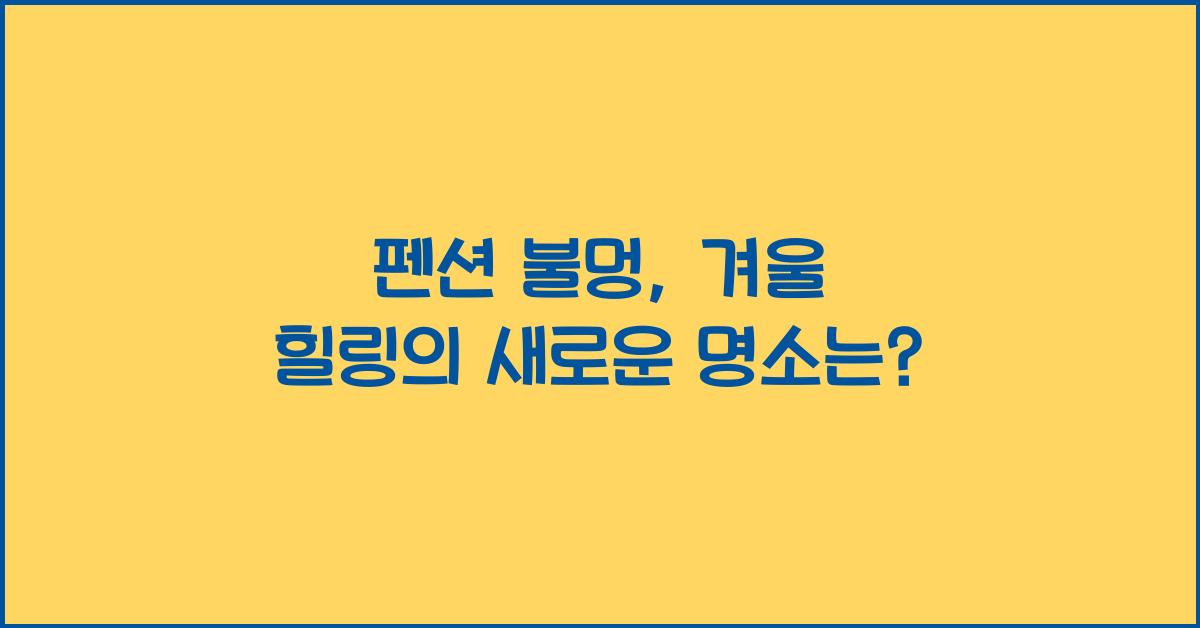 펜션 불멍, 겨울
힐링의 새로운 명소는?